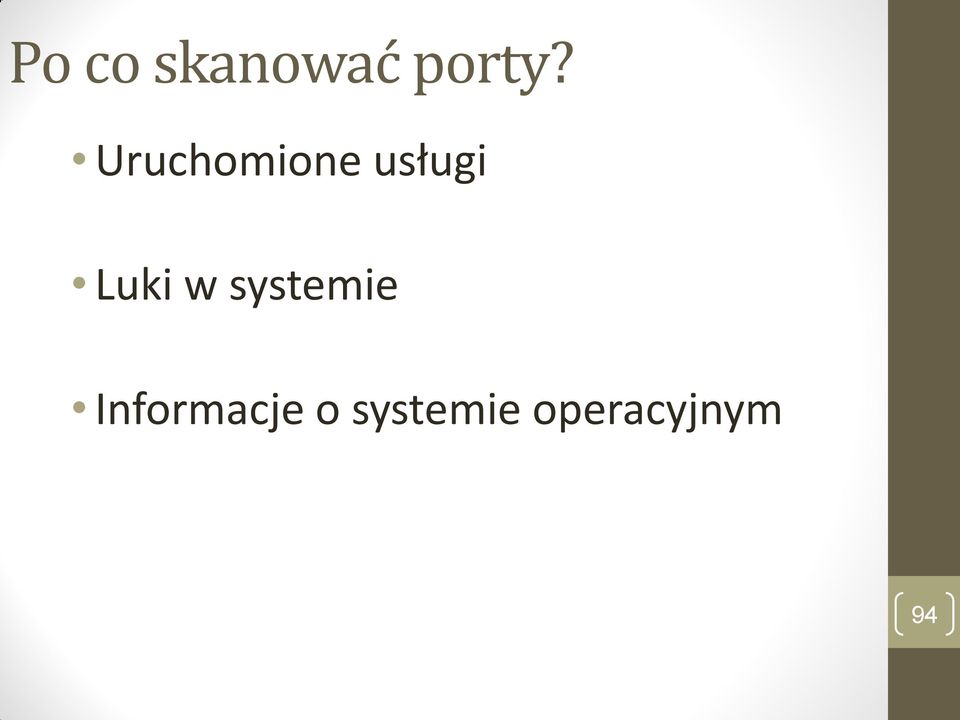 Po co skanować porty?

• Uruchomione usługi

• Luki w systemie

• Informacje o systemie operacyjnym

94